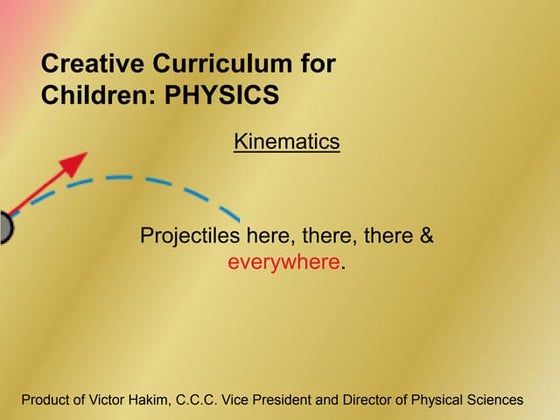 Creative Curriculum for Children: PHYSICS

Kinematics

Projectiles here, there, there & everywhere.

Product of Victor Hakim, C.C.C. Vice President and Director of Physical Sciences